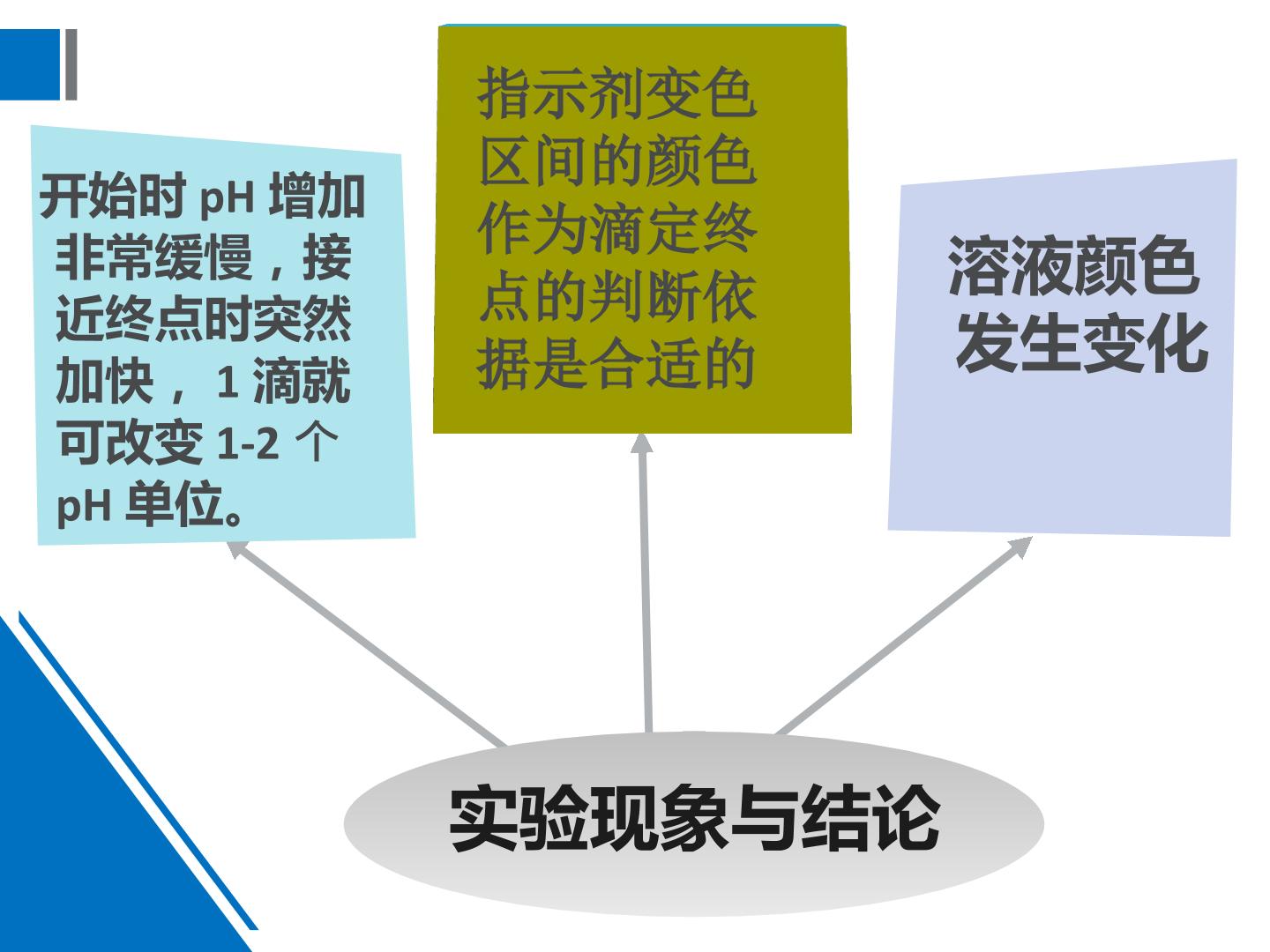 开始时 pH 增加非常缓慢，接近终点时突然加快， 1 滴就可改变 1-2 个 pH 单位。

指示剂变色区间的颜色作为滴定终点的判断依据是合适的

溶液颜色发生变化

实验现象与结论